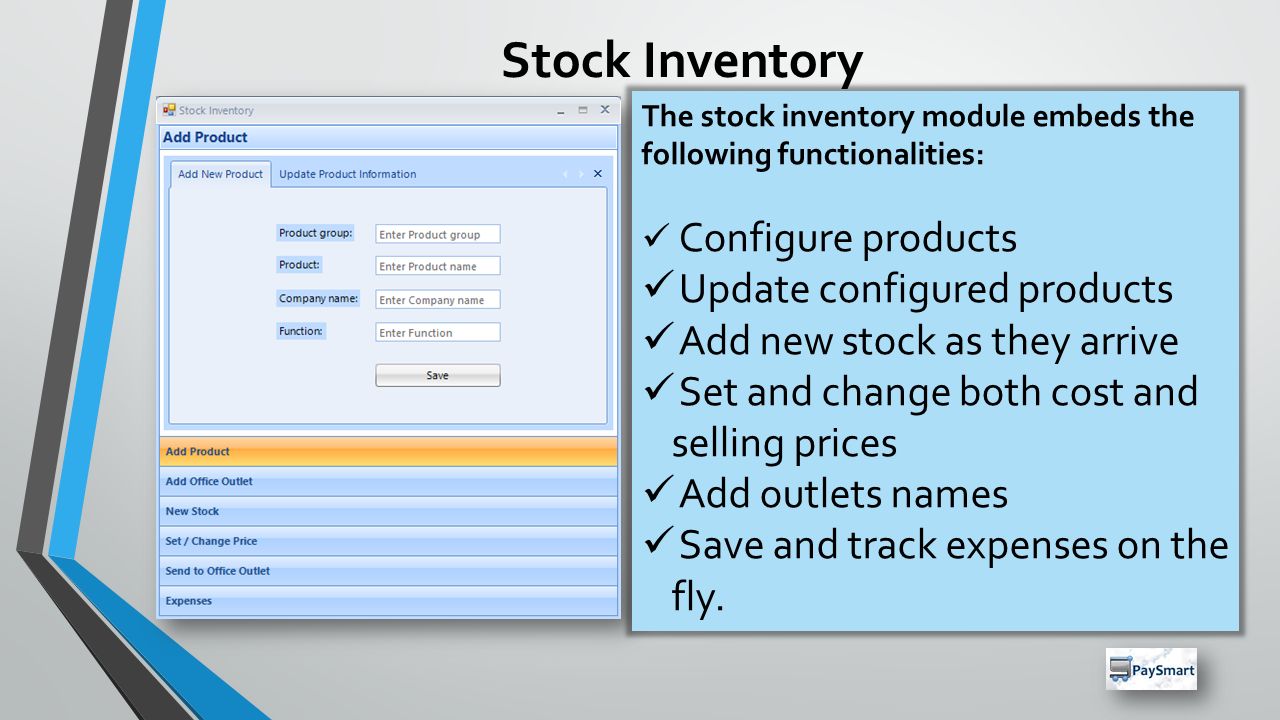 Stock Inventory

Stock Inventory
Add Product
Add New Product
Update Product Information
Product group: Enter Product group
Product: Enter Product name
Company name: Enter Company name
Function: Enter Function
Save
Add Product
Add Office Outlet
New Stock
Set / Change Price
Send to Office Outlet
Expenses

The stock inventory module embeds the following functionalities:

✓ Configure products
✓ Update configured products
✓ Add new stock as they arrive
✓ Set and change both cost and selling prices
✓ Add outlets names
✓ Save and track expenses on the fly.

PaySmart